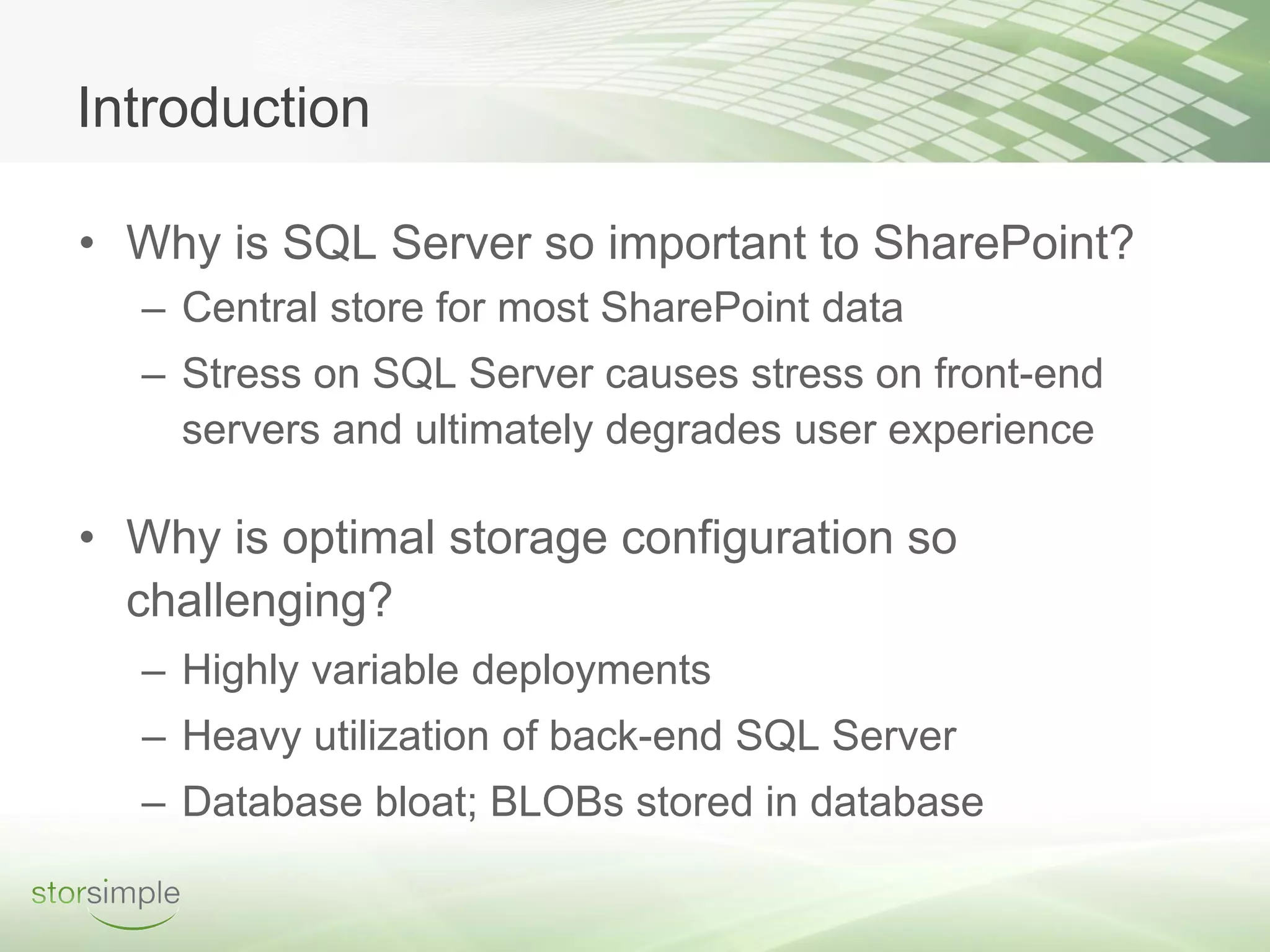 Introduction

• Why is SQL Server so important to SharePoint?
– Central store for most SharePoint data
– Stress on SQL Server causes stress on front-end servers and ultimately degrades user experience

• Why is optimal storage configuration so challenging?
– Highly variable deployments
– Heavy utilization of back-end SQL Server
– Database bloat; BLOBs stored in database

storsimple